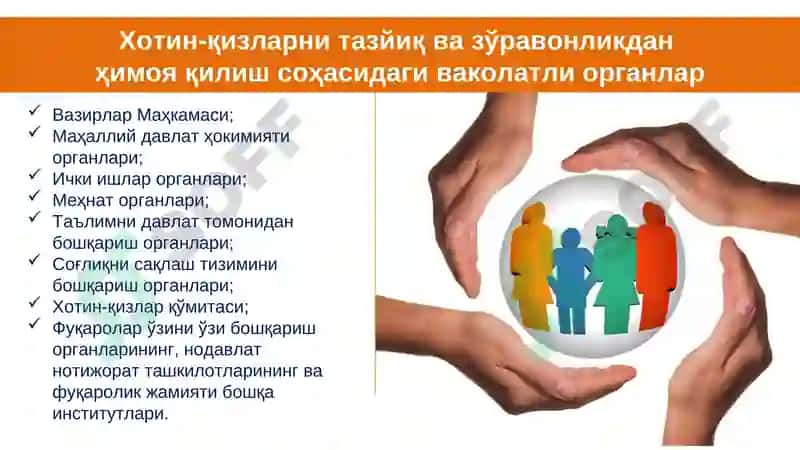 Хотин-қизларни тазйиқ ва зўравонликдан ҳимоя қилиш соҳасидаги ваколатли органлар

✓ Вазирлар Маҳкамаси;
✓ Маҳаллий давлат ҳокимияти органлари;
✓ Ички ишлар органлари;
✓ Меҳнат органлари;
✓ Таълимни давлат томонидан бошқариш органлари;
✓ Соғлиқни сақлаш тизимини бошқариш органлари;
✓ Хотин-қизлар қўмитаси;
✓ Фуқаролар ўзини ўзи бошқариш органларининг, нодавлат нотижорат ташкилотларининг ва фуқаролик жамияти бошқа институтлари.